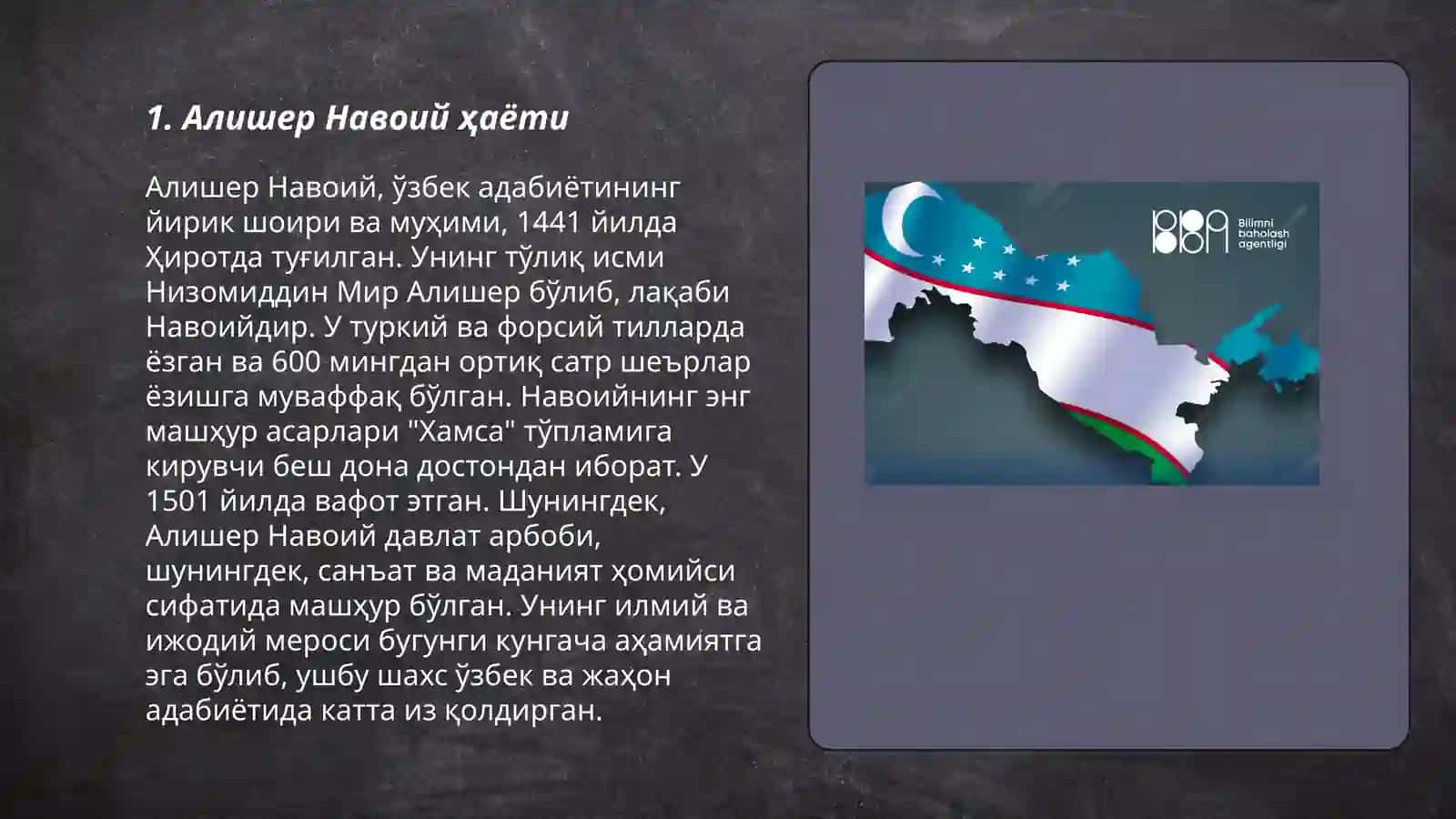 1. Алишер Навоий ҳаёти

Алишер Навоий, ўзбек адабиётининг йирик шоири ва муҳими, 1441 йилда Ҳиротда туғилган. Унинг тўлиқ исми Низомиддин Мир Алишер бўлиб, лақаби Навоийдир. У туркий ва форсий тилларда ёзган ва 600 мингдан ортиқ сатр шеърлар ёзишга муваффақ бўлган. Навоийнинг энг машҳур асарлари "Хамса" тўпламига кирувчи беш дона достондан иборат. У 1501 йилда вафот этган. Шунингдек, Алишер Навоий давлат арбоби, шунингдек, санъат ва маданият ҳомийси сифатида машҳур бўлган. Унинг илмий ва ижодий мероси бугунги кунгача аҳамиятга эга бўлиб, ушбу шахс ўзбек ва жаҳон адабиётида катта из қолдирган.

Bilimni baholash agentligi